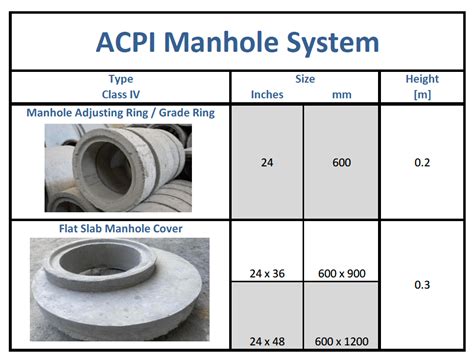 ACPI Manhole System

| Type Class IV | Size Inches | Size mm | Height [m] |
|---|---|---|---|
| Manhole Adjusting Ring / Grade Ring | 24 | 600 | 0.2 |
| Flat Slab Manhole Cover | 24 x 36 | 600 x 900 | 0.3 |
| | 24 x 48 | 600 x 1200 | |